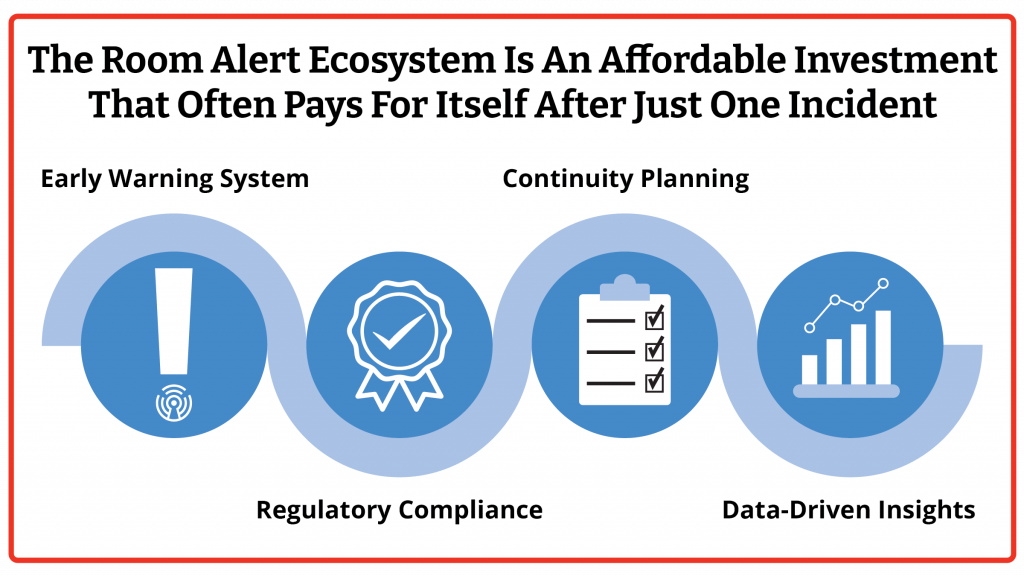 The Room Alert Ecosystem Is An Affordable Investment That Often Pays For Itself After Just One Incident

Early Warning System

Continuity Planning

Regulatory Compliance

Data-Driven Insights